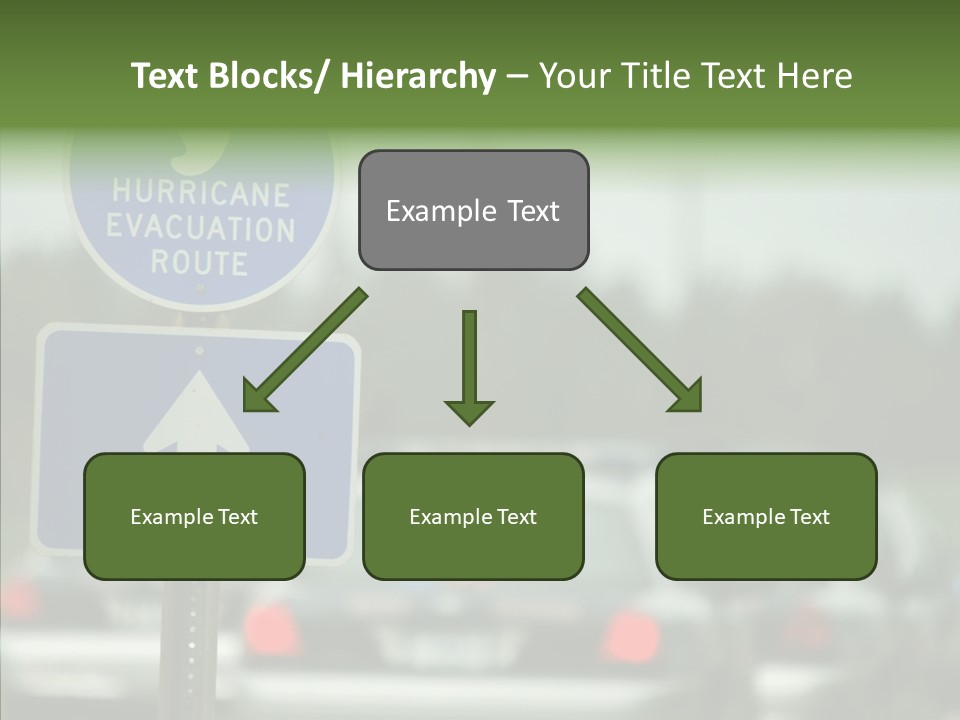 Text Blocks/ Hierarchy – Your Title Text Here

HURRICANE EVACUATION ROUTE

Example Text

Example Text

Example Text

Example Text